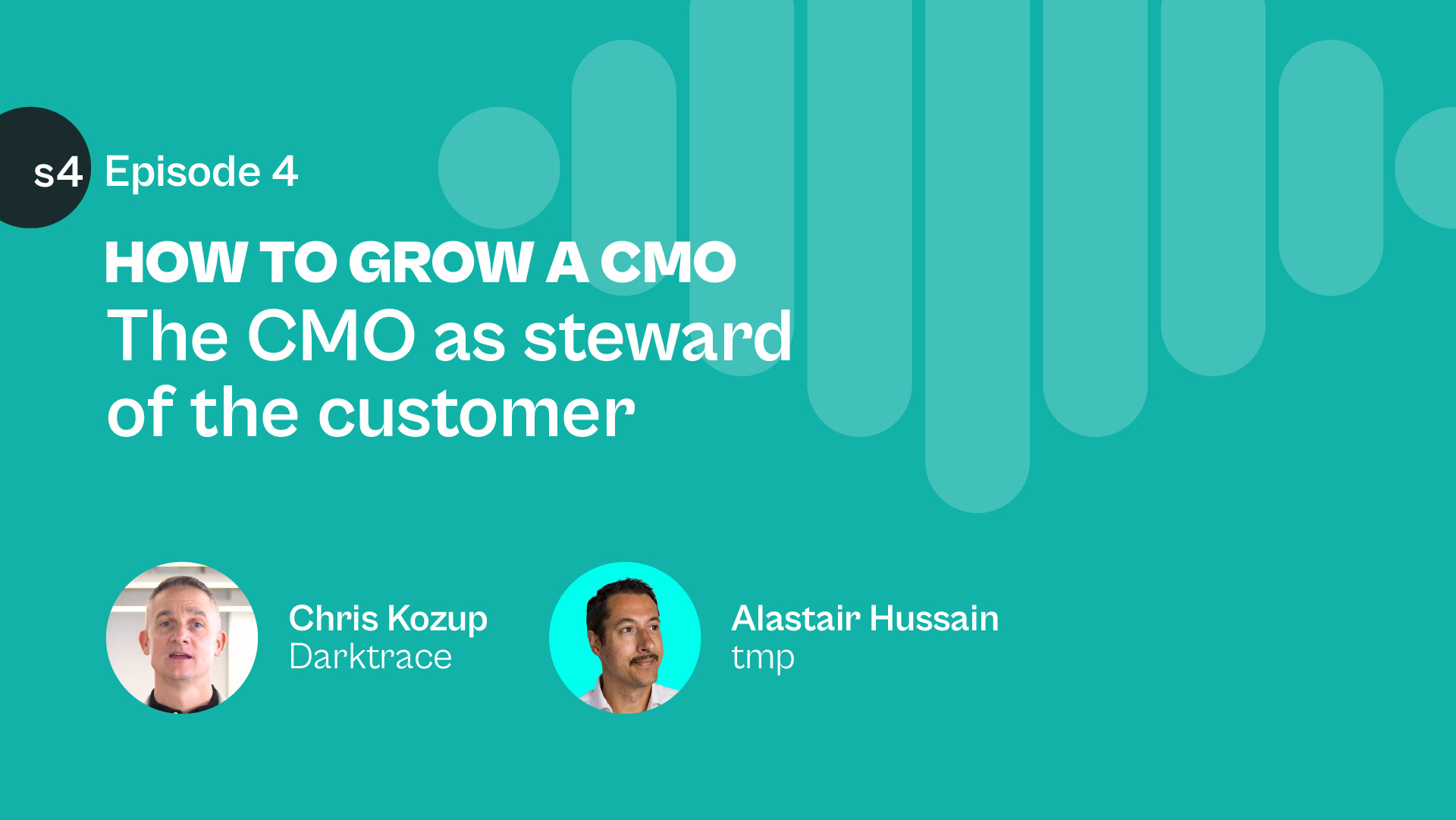 s4 Episode 4

HOW TO GROW A CMO
The CMO as steward of the customer

Chris Kozup
Darktrace

Alastair Hussain
tmp